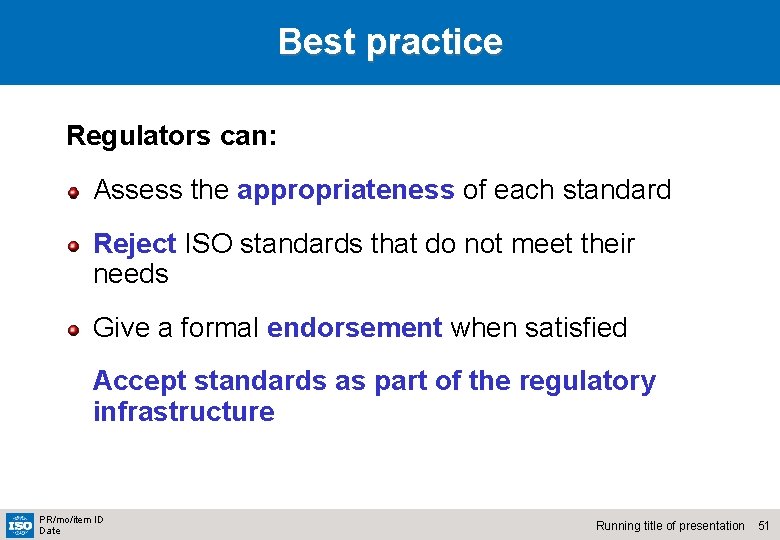 Best practice

Regulators can:

Assess the appropriateness of each standard

Reject ISO standards that do not meet their needs

Give a formal endorsement when satisfied

Accept standards as part of the regulatory infrastructure

ISO

PR/mo/item ID
Date

Running title of presentation 51